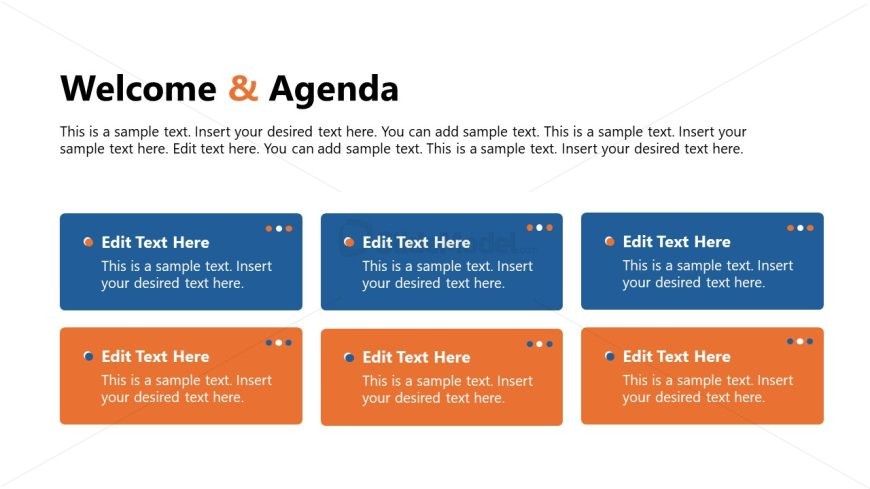 Welcome & Agenda

This is a sample text. Insert your desired text here. You can add sample text. This is a sample text. Insert your sample text here. Edit text here. You can add sample text. This is a sample text. Insert your desired text here.

Edit Text Here
This is a sample text. Insert your desired text here.

Edit Text Here
This is a sample text. Insert your desired text here.

Edit Text Here
This is a sample text. Insert your desired text here.

Edit Text Here
This is a sample text. Insert your desired text here.

Edit Text Here
This is a sample text. Insert your desired text here.

Edit Text Here
This is a sample text. Insert your desired text here.